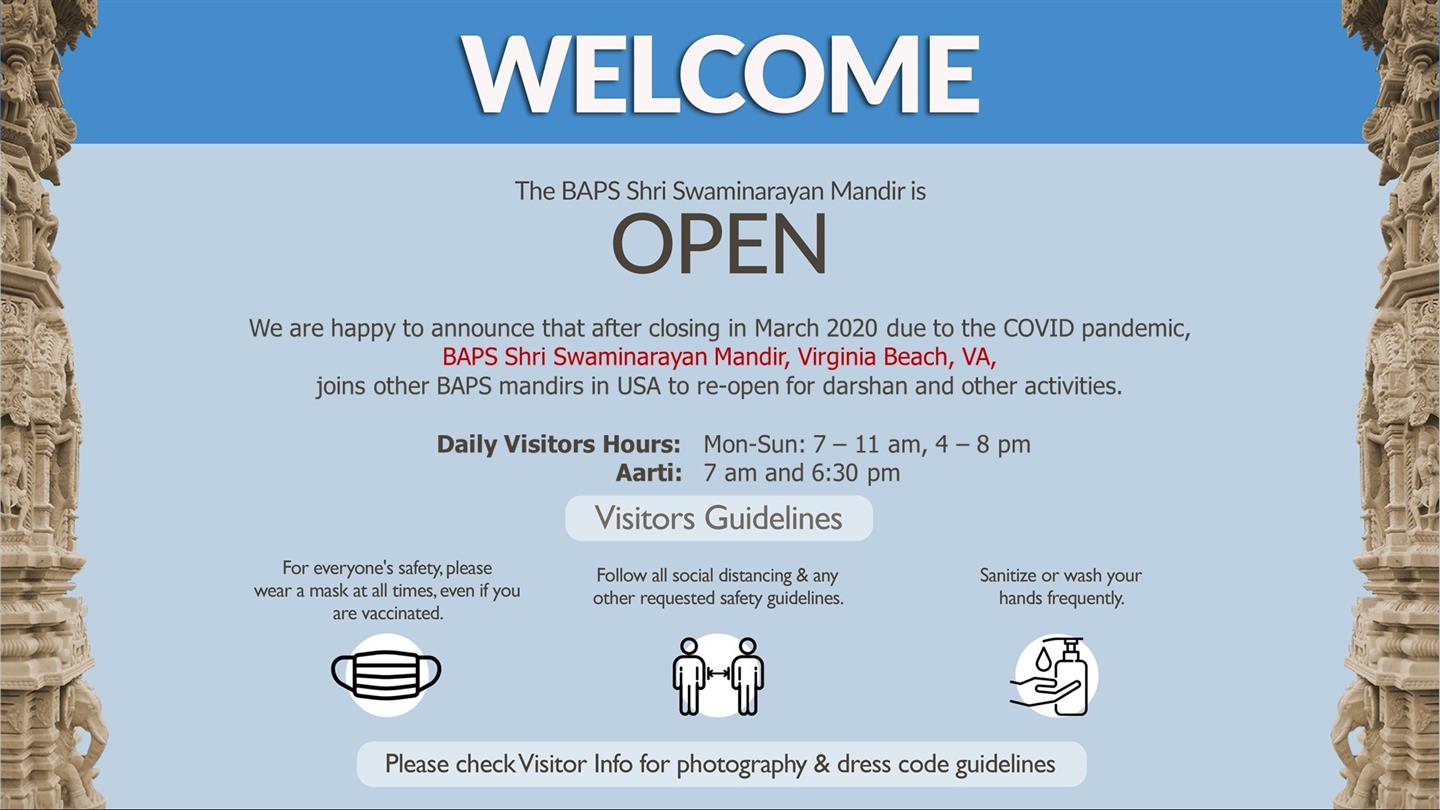 WELCOME

The BAPS Shri Swaminarayan Mandir is
OPEN

We are happy to announce that after closing in March 2020 due to the COVID pandemic, BAPS Shri Swaminarayan Mandir, Virginia Beach, VA, joins other BAPS mandirs in USA to re-open for darshan and other activities.

Daily Visitors Hours: Mon-Sun: 7 – 11 am, 4 – 8 pm
Aarti: 7 am and 6:30 pm

Visitors Guidelines

For everyone's safety, please wear a mask at all times, even if you are vaccinated.

Follow all social distancing & any other requested safety guidelines.

Sanitize or wash your hands frequently.

Please check Visitor Info for photography & dress code guidelines